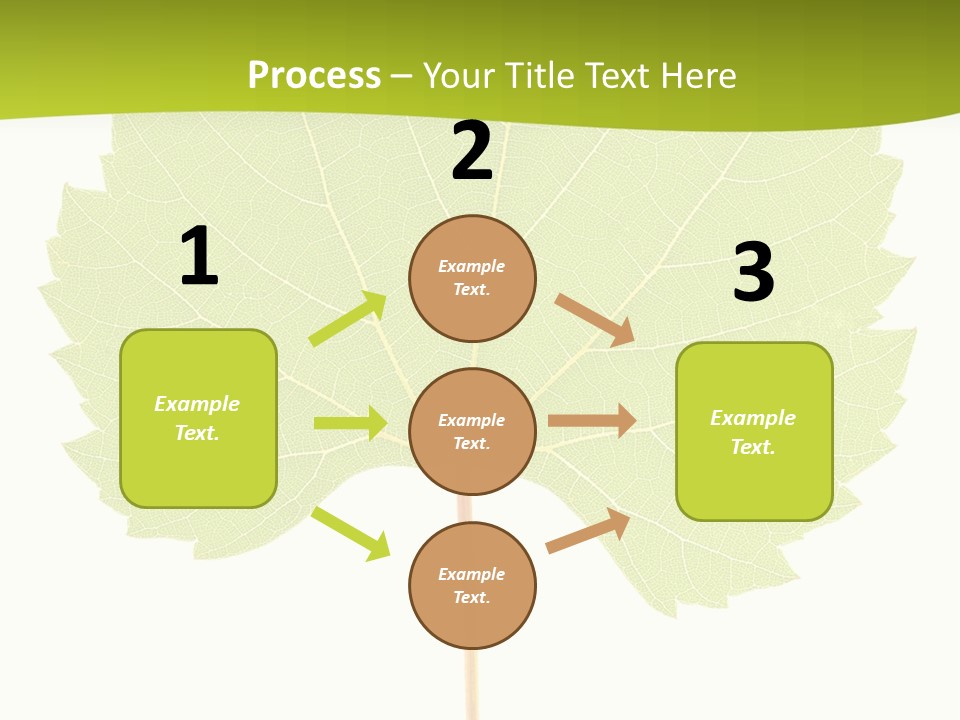 Process – Your Title Text Here

1

Example Text.

2

Example Text.

Example Text.

Example Text.

3

Example Text.